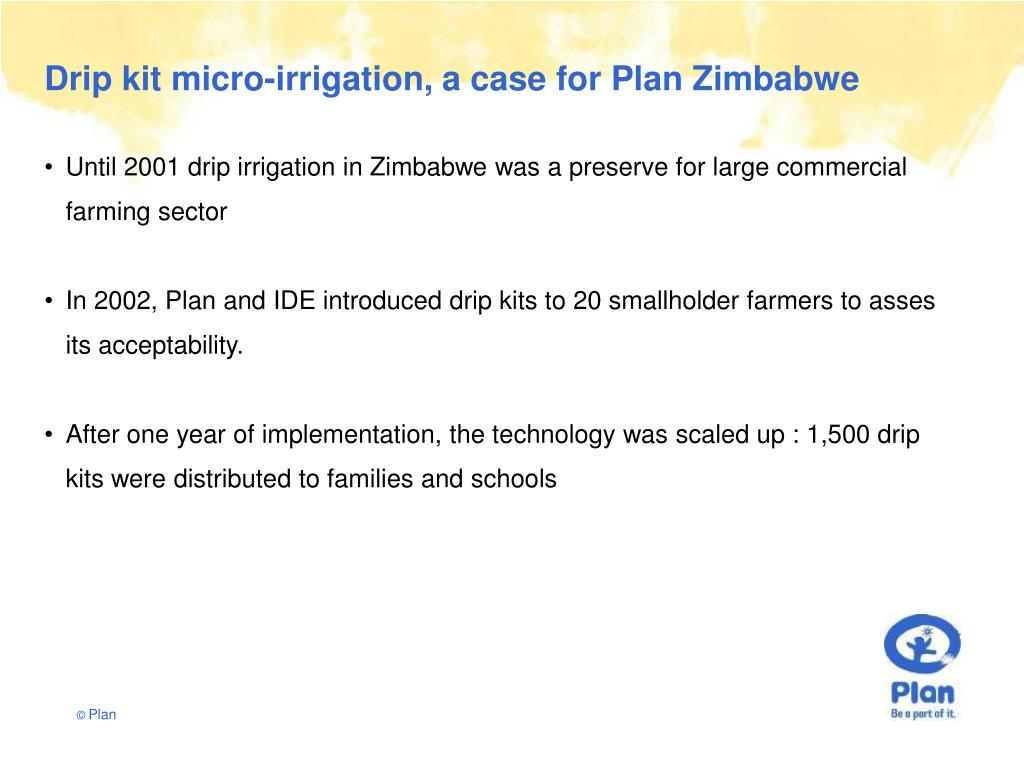 Drip kit micro-irrigation, a case for Plan Zimbabwe

• Until 2001 drip irrigation in Zimbabwe was a preserve for large commercial farming sector

• In 2002, Plan and IDE introduced drip kits to 20 smallholder farmers to asses its acceptability.

• After one year of implementation, the technology was scaled up : 1,500 drip kits were distributed to families and schools

© Plan

Plan
Be a part of it.